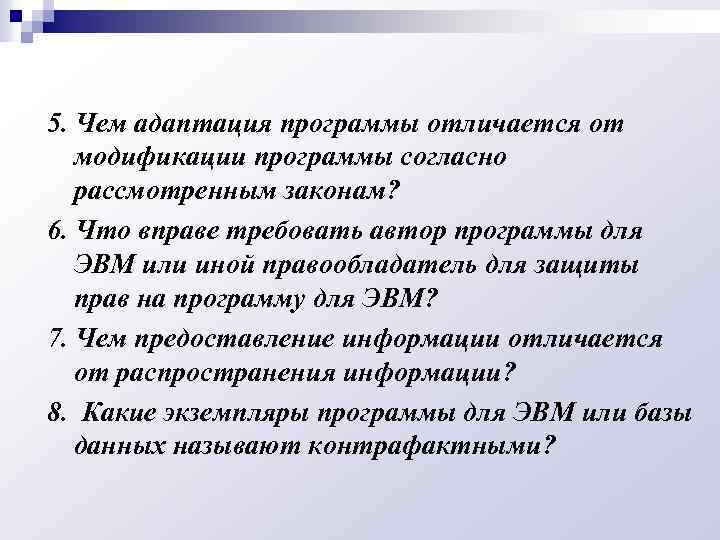 5. Чем адаптация программы отличается от модификации программы согласно рассмотренным законам?

6. Что вправе требовать автор программы для ЭВМ или иной правообладатель для защиты прав на программу для ЭВМ?

7. Чем предоставление информации отличается от распространения информации?

8. Какие экземпляры программы для ЭВМ или базы данных называют контрафактными?